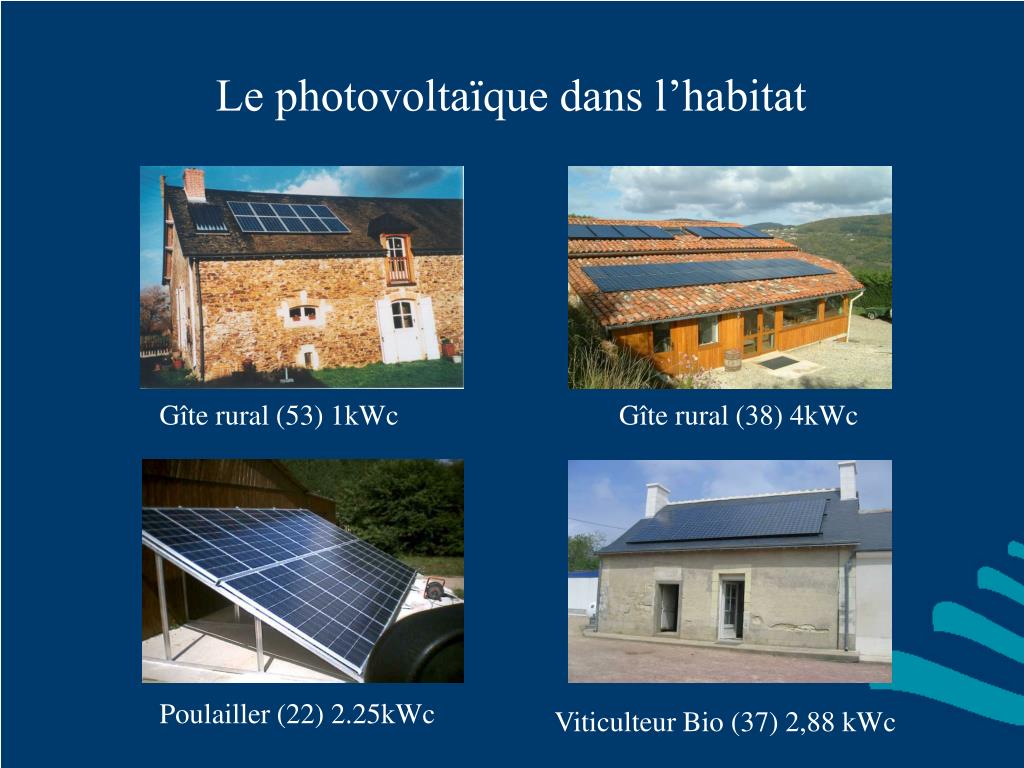 Le photovoltaïque dans l’habitat

Gîte rural (53) 1kWc

Gîte rural (38) 4kWc

Poulailler (22) 2.25kWc

Viticulteur Bio (37) 2,88 kWc